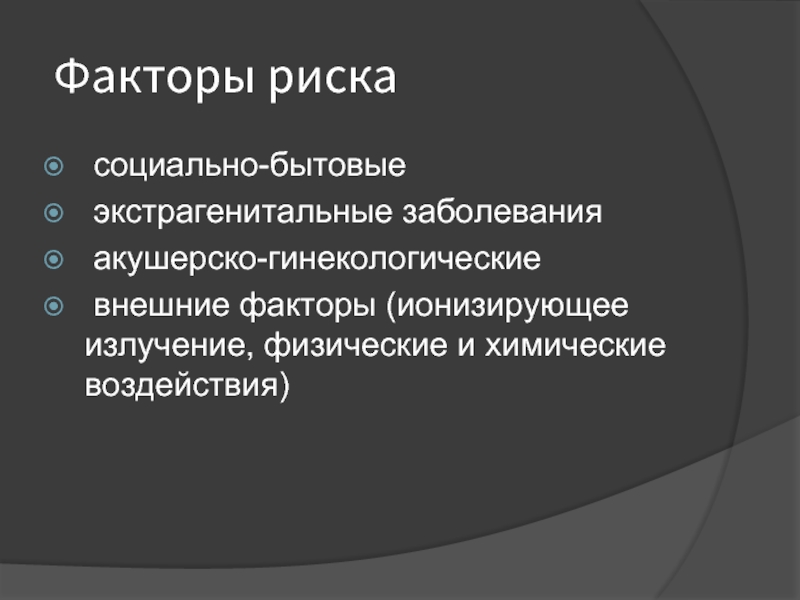 Факторы риска

социально-бытовые
экстрагенитальные заболевания
акушерско-гинекологические
внешние факторы (ионизирующее излучение, физические и химические воздействия)